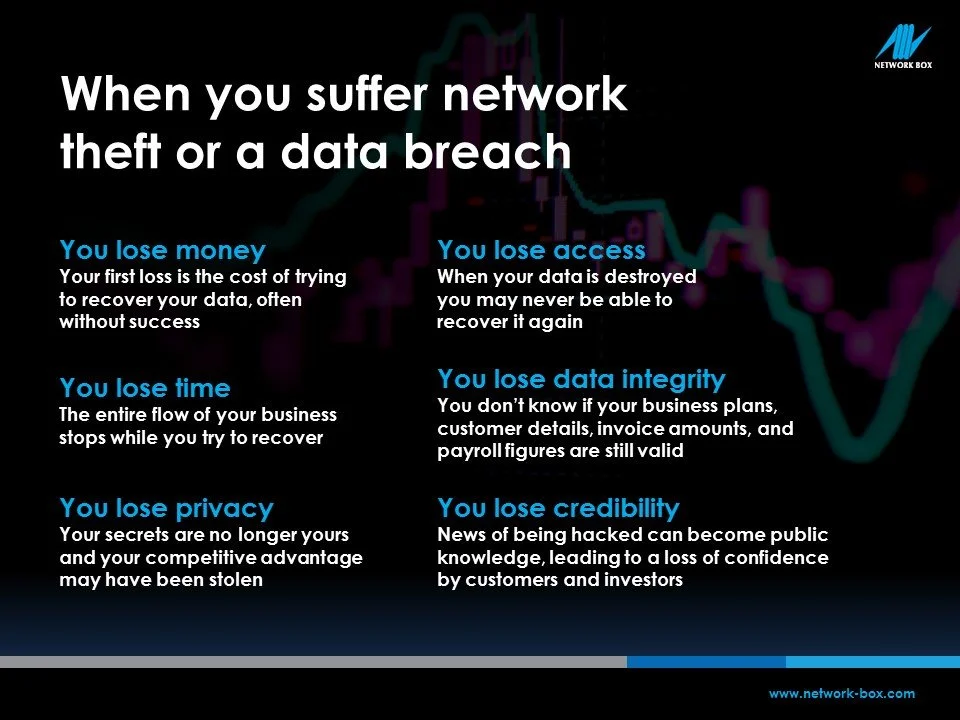 NETWORK BOX

When you suffer network theft or a data breach

You lose money
Your first loss is the cost of trying to recover your data, often without success

You lose time
The entire flow of your business stops while you try to recover

You lose privacy
Your secrets are no longer yours and your competitive advantage may have been stolen

You lose access
When your data is destroyed you may never be able to recover it again

You lose data integrity
You don't know if your business plans, customer details, invoice amounts, and payroll figures are still valid

You lose credibility
News of being hacked can become public knowledge, leading to a loss of confidence by customers and investors

www.network-box.com